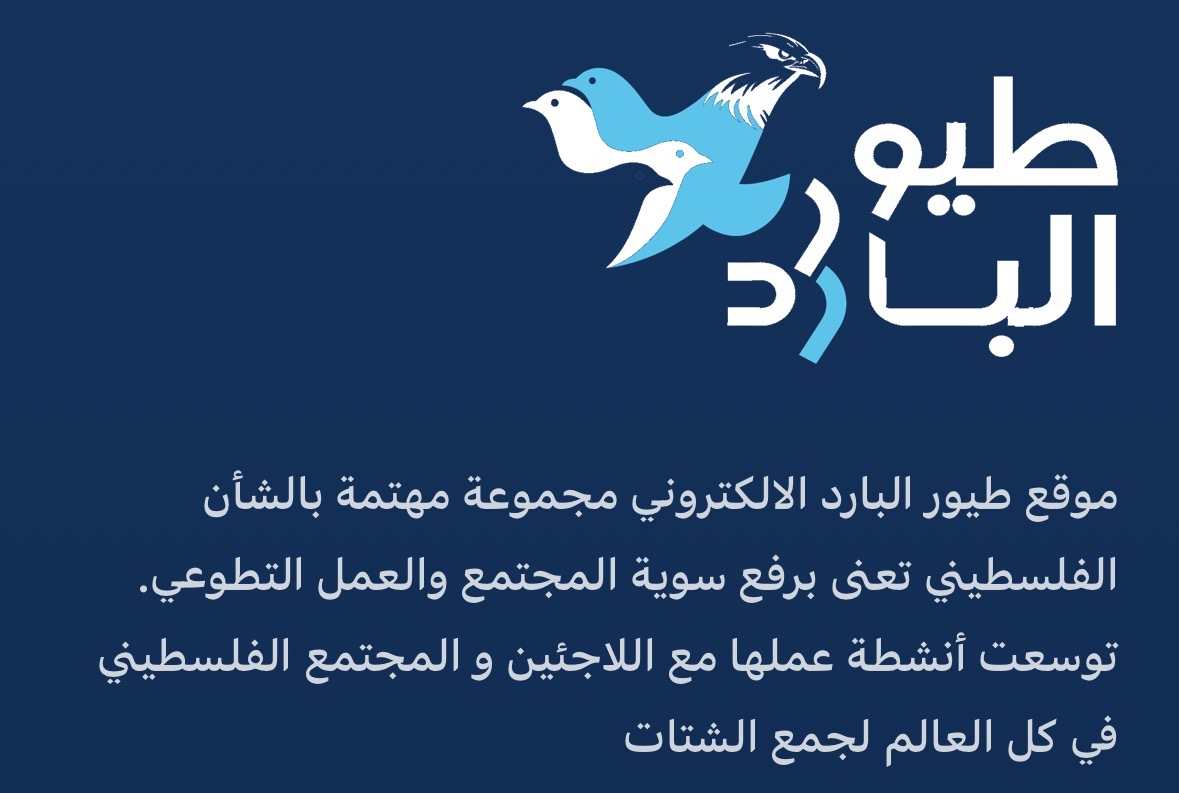 طيور البارد

موقع طيور البارد الالكتروني مجموعة مهتمة بالشأن الفلسطيني تعنى برفع سوية المجتمع والعمل التطوعي. توسعت أنشطة عملها مع اللاجئين و المجتمع الفلسطيني في كل العالم لجمع الشتات